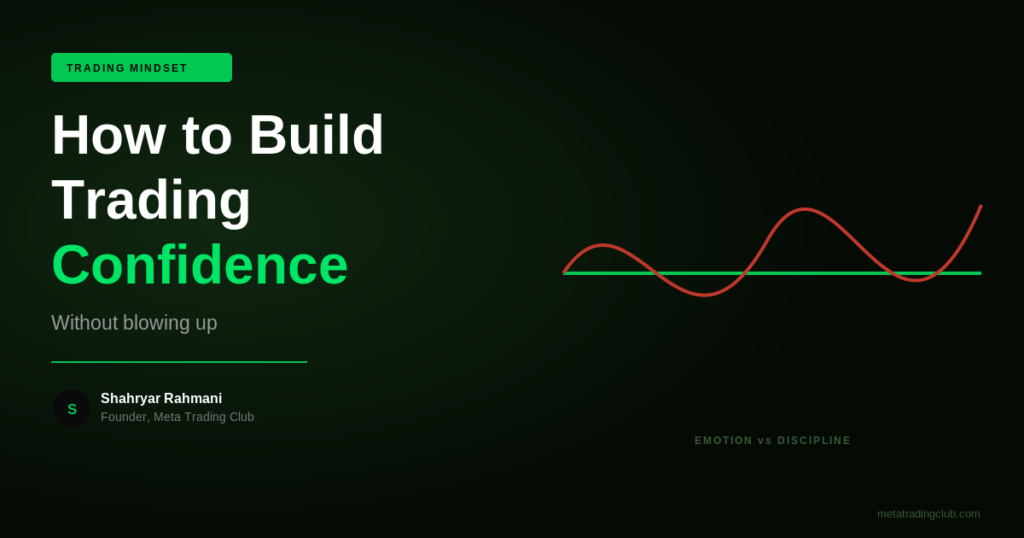 TRADING MINDSET

How to Build Trading Confidence

Without blowing up

S

Shahryar Rahmani
Founder, Meta Trading Club

EMOTION vs DISCIPLINE

metatradingclub.com